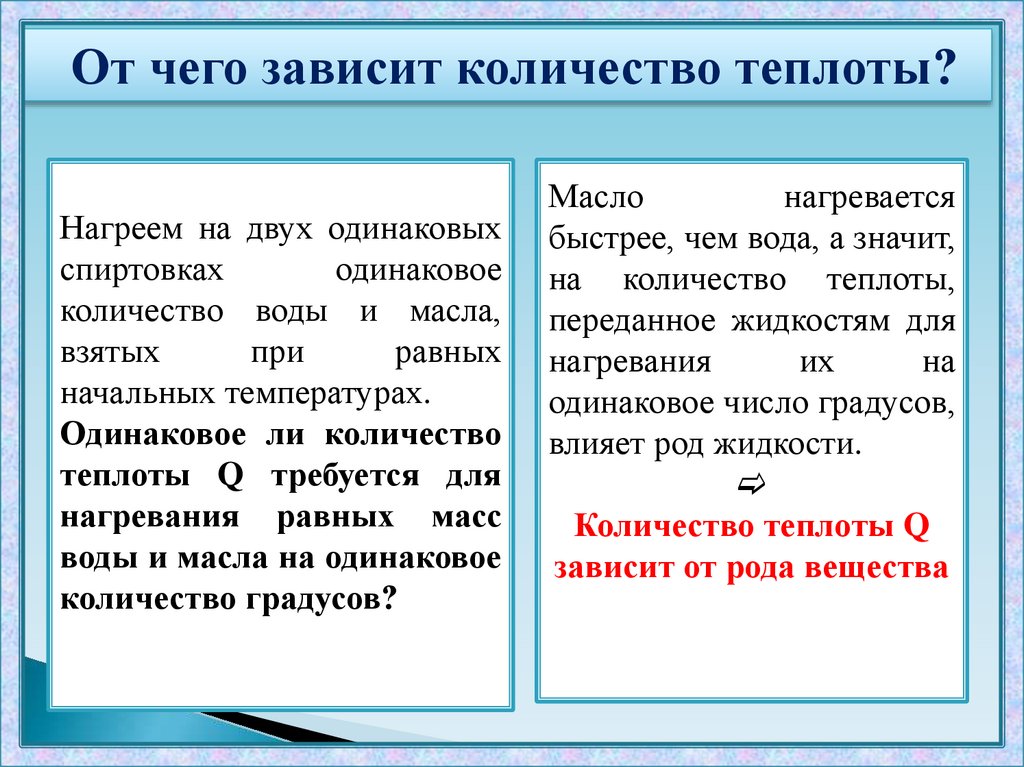 От чего зависит количество теплоты?

Нагреем на двух одинаковых спиртовках одинаковое количество воды и масла, взятых при равных начальных температурах.

Одинаковое ли количество теплоты Q требуется для нагревания равных масс воды и масла на одинаковое количество градусов?

Масло нагревается быстрее, чем вода, а значит, на количество теплоты, переданное жидкостям для нагревания их на одинаковое число градусов, влияет род жидкости.

⇨

Количество теплоты Q зависит от рода вещества